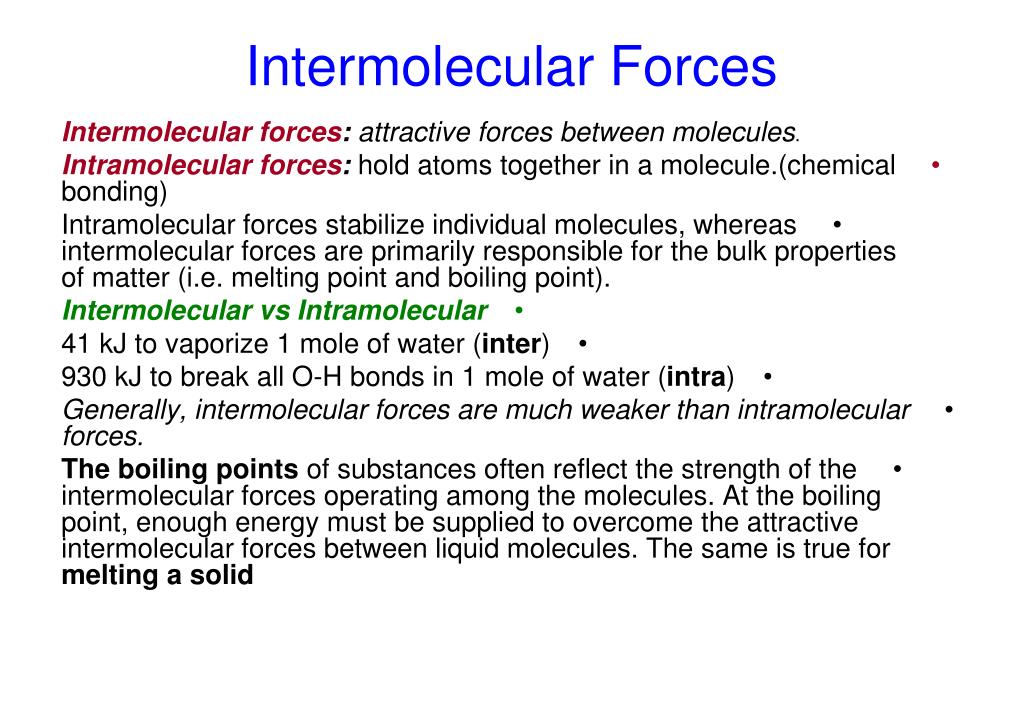 Intermolecular Forces

Intermolecular forces: attractive forces between molecules.

Intramolecular forces: hold atoms together in a molecule.(chemical bonding) •

Intramolecular forces stabilize individual molecules, whereas intermolecular forces are primarily responsible for the bulk properties of matter (i.e. melting point and boiling point). •

Intermolecular vs Intramolecular •

41 kJ to vaporize 1 mole of water (inter) •

930 kJ to break all O-H bonds in 1 mole of water (intra) •

Generally, intermolecular forces are much weaker than intramolecular forces. •

The boiling points of substances often reflect the strength of the intermolecular forces operating among the molecules. At the boiling point, enough energy must be supplied to overcome the attractive intermolecular forces between liquid molecules. The same is true for melting a solid •